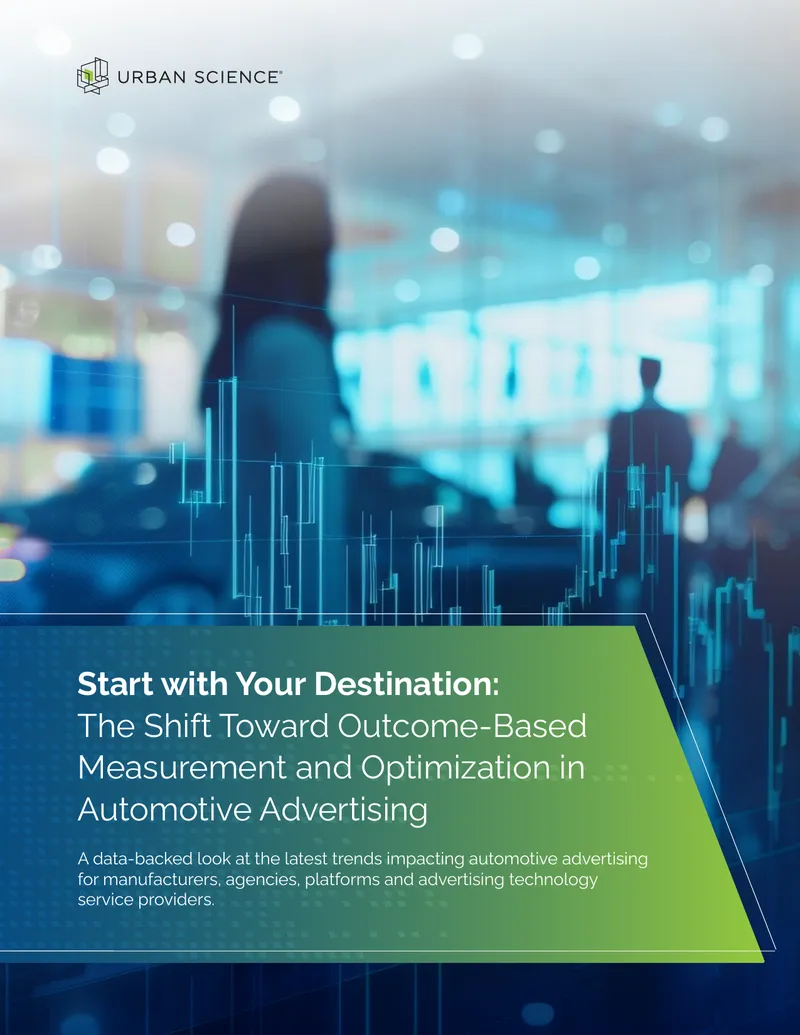 URBAN SCIENCE®

Start with Your Destination: The Shift Toward Outcome-Based Measurement and Optimization in Automotive Advertising

A data-backed look at the latest trends impacting automotive advertising for manufacturers, agencies, platforms and advertising technology service providers.